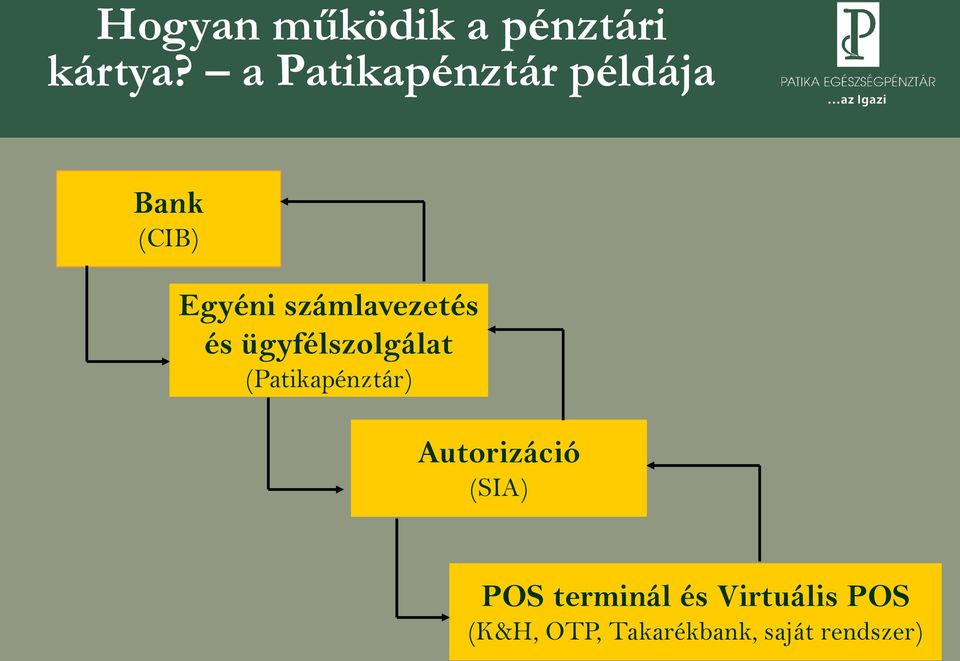 Hogyan működik a pénztári kártya? – a Patikapénztár példája

PATIKA EGÉSZSÉGPÉNZTÁR
...az Igazi

Bank
(CIB)

Egyéni számlavezetés és ügyfélszolgálat
(Patikapénztár)

Autorizáció
(SIA)

POS terminál és Virtuális POS
(K&H, OTP, Takarékbank, saját rendszer)